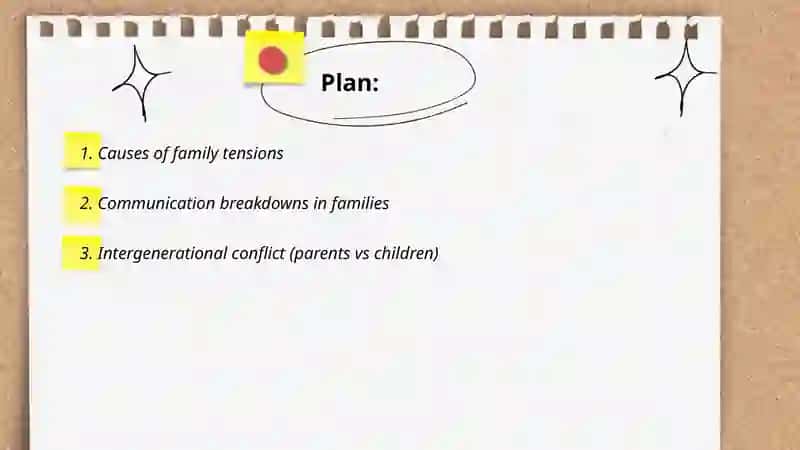 Plan:

1. Causes of family tensions

2. Communication breakdowns in families

3. Intergenerational conflict (parents vs children)